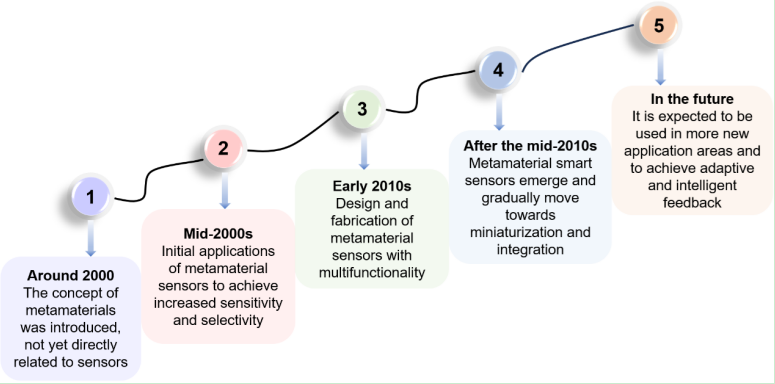 1

Around 2000
The concept of metamaterials was introduced, not yet directly related to sensors

2

Mid-2000s
Initial applications of metamaterial sensors to achieve increased sensitivity and selectivity

3

Early 2010s
Design and fabrication of metamaterial sensors with multifunctionality

4

After the mid-2010s
Metamaterial smart sensors emerge and gradually move towards miniaturization and integration

5

In the future
It is expected to be used in more new application areas and to achieve adaptive and intelligent feedback